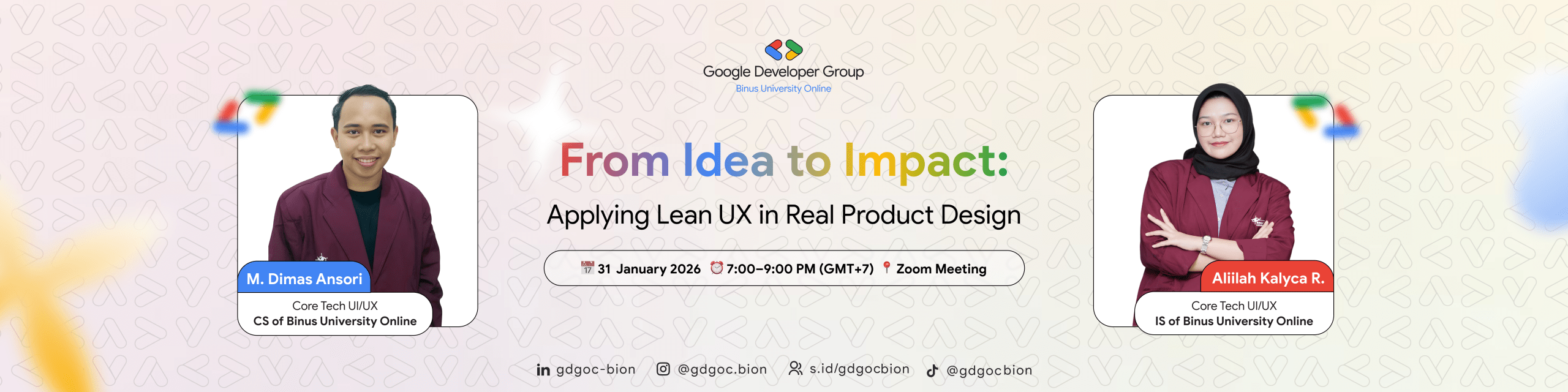 Google Developer Group
Binus University Online

M. Dimas Ansori
Core Tech UI/UX
CS of Binus University Online

From Idea to Impact:
Applying Lean UX in Real Product Design

31 January 2026 7:00–9:00 PM (GMT+7) Zoom Meeting

Aliilah Kalyca R.
Core Tech UI/UX
IS of Binus University Online

gdgoc-bion @gdgoc.bion s.id/gdgocbion @gdgocbion